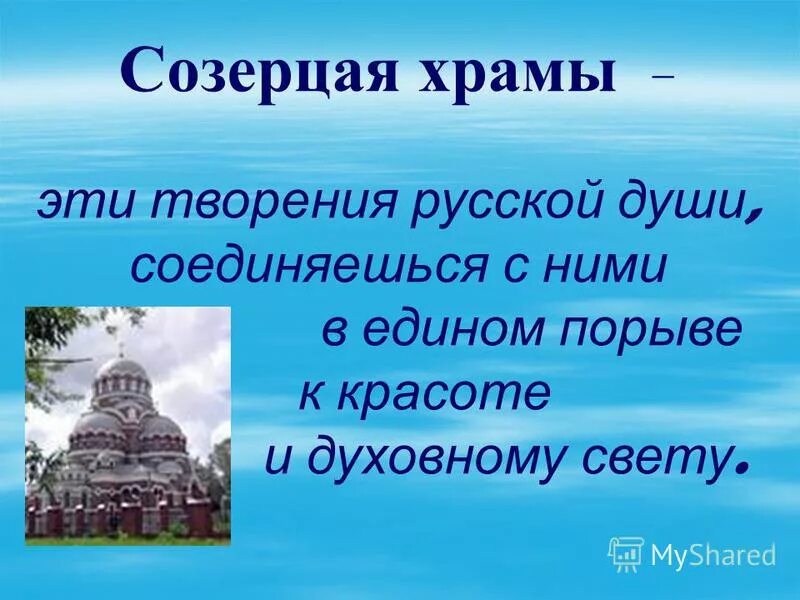 Созерцая храмы –

эти творения русской души, соединяешься с ними в едином порыве к красоте и духовному свету.

MyShared